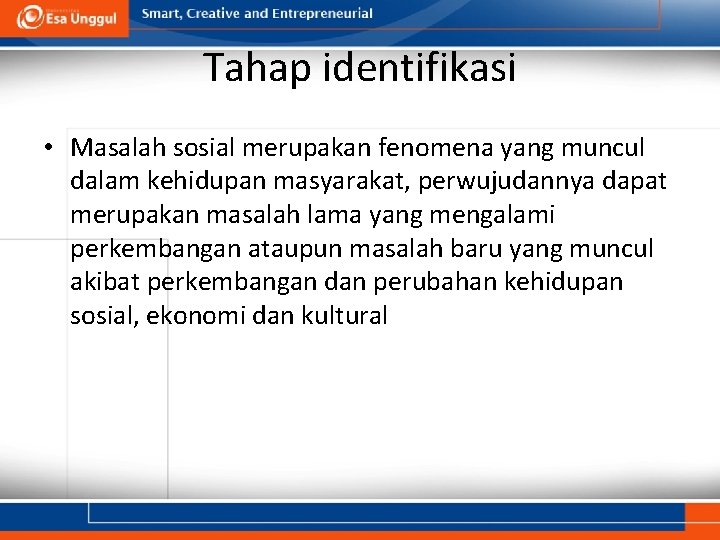 Esa Unggul

Smart, Creative and Entrepreneurial

Tahap identifikasi

• Masalah sosial merupakan fenomena yang muncul dalam kehidupan masyarakat, perwujudannya dapat merupakan masalah lama yang mengalami perkembangan ataupun masalah baru yang muncul akibat perkembangan dan perubahan kehidupan sosial, ekonomi dan kultural